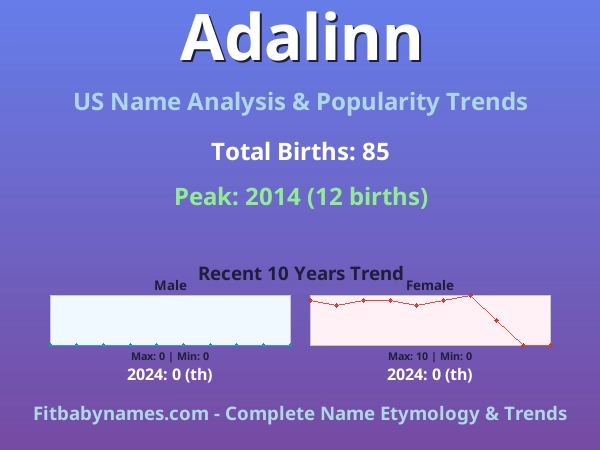 Adalinn

US Name Analysis & Popularity Trends

Total Births: 85

Peak: 2014 (12 births)

Recent 10 Years Trend

Male

Max: 0 | Min: 0

2024: 0 (th)

Female

Max: 10 | Min: 0

2024: 0 (th)

Fitbabynames.com - Complete Name Etymology & Trends